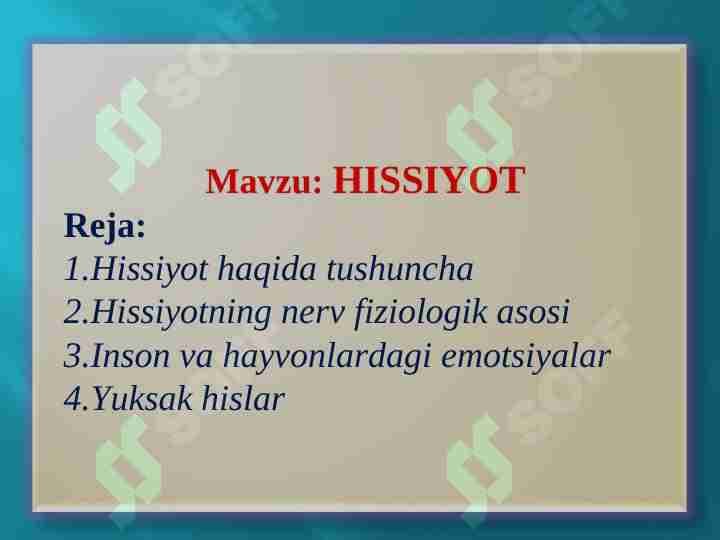 Mavzu: HISSIYOT

Reja:

1.Hissiyot haqida tushuncha

2.Hissiyotning nerv fiziologik asosi

3.Inson va hayvonlardagi emotsiyalar

4.Yuksak hislar